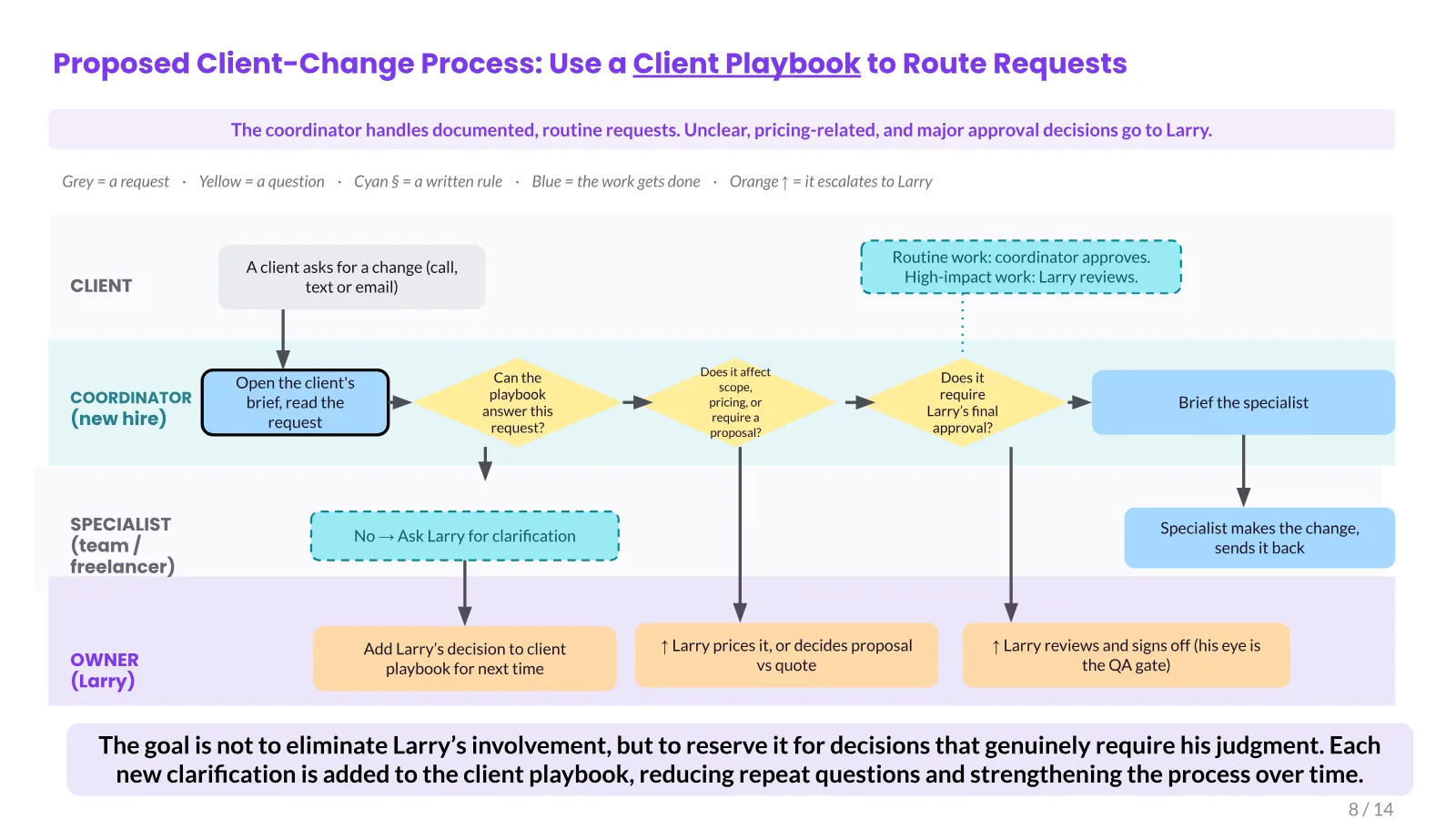 Proposed Client-Change Process: Use a Client Playbook to Route Requests

The coordinator handles documented, routine requests. Unclear, pricing-related, and major approval decisions go to Larry.

Grey = a request · Yellow = a question · Cyan § = a written rule · Blue = the work gets done · Orange ↑ = it escalates to Larry

CLIENT

A client asks for a change (call, text or email)

Routine work: coordinator approves. High-impact work: Larry reviews.

COORDINATOR (new hire)

Open the client's brief, read the request

Can the playbook answer this request?

Does it affect scope, pricing, or require a proposal?

Does it require Larry's final approval?

Brief the specialist

SPECIALIST (team / freelancer)

No → Ask Larry for clarification

Specialist makes the change, sends it back

OWNER (Larry)

Add Larry's decision to client playbook for next time

↑ Larry prices it, or decides proposal vs quote

↑ Larry reviews and signs off (his eye is the QA gate)

The goal is not to eliminate Larry's involvement, but to reserve it for decisions that genuinely require his judgment. Each new clarification is added to the client playbook, reducing repeat questions and strengthening the process over time.

8 / 14